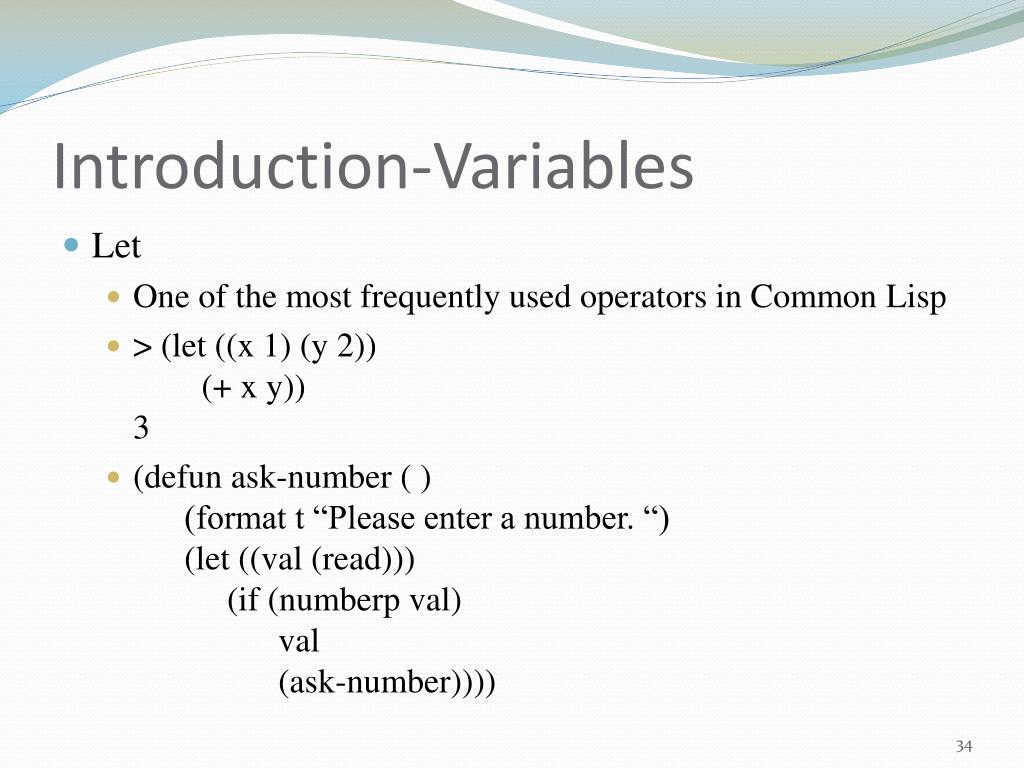 Introduction-Variables

Let

One of the most frequently used operators in Common Lisp

> (let ((x 1) (y 2))
(+ x y))
3

(defun ask-number ( )
(format t “Please enter a number. “)
(let ((val (read)))
(if (numberp val)
val
(ask-number))))

34